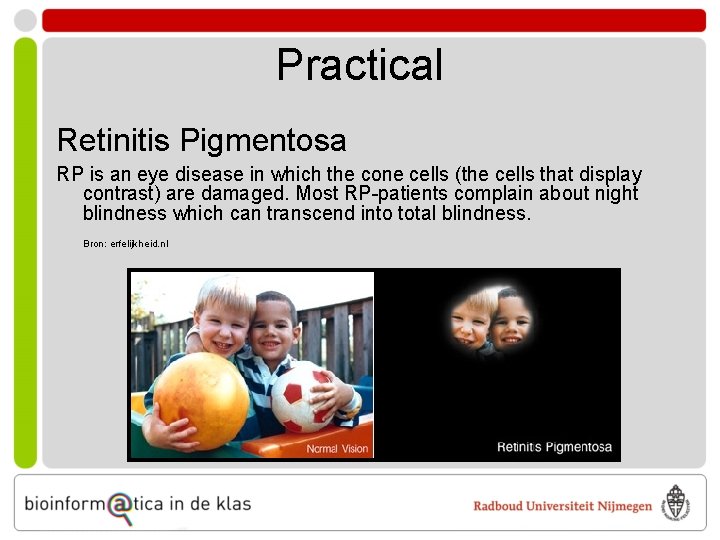 Practical

Retinitis Pigmentosa

RP is an eye disease in which the cone cells (the cells that display contrast) are damaged. Most RP-patients complain about night blindness which can transcend into total blindness.

Bron: erfelijkheid.nl

Normal Vision

Retinitis Pigmentosa

bioinform@tica in de klas

Radboud Universiteit Nijmegen